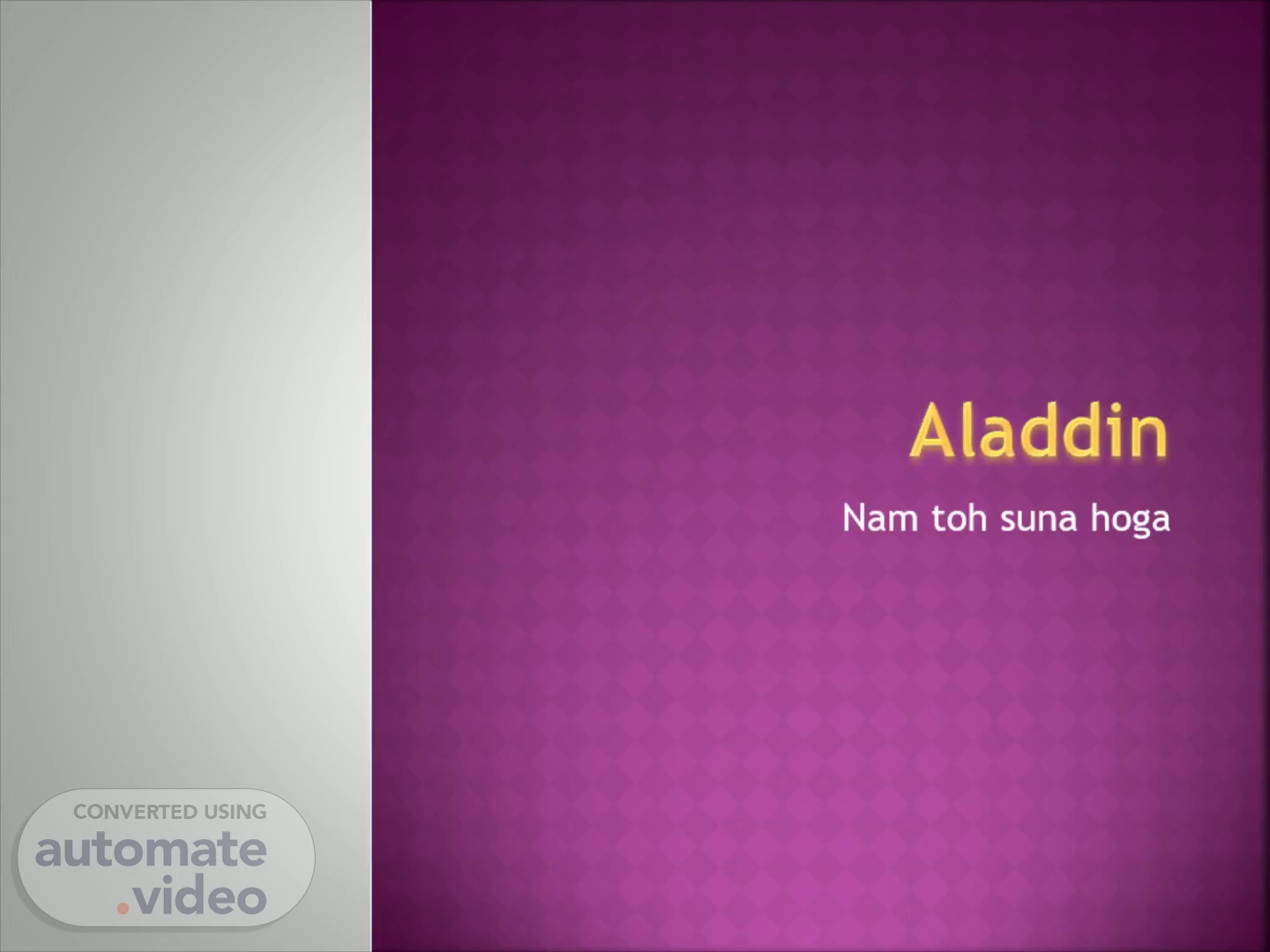 Aladdin

Nam toh suna hoga

CONVERTED USING
automate
.video